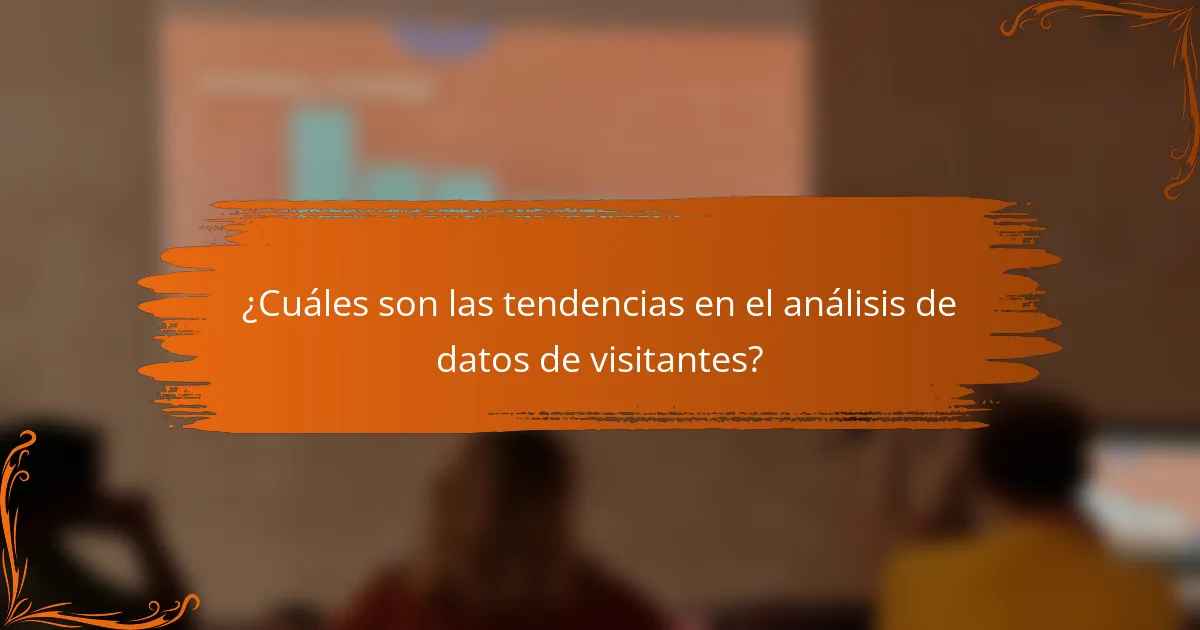 ¿Cuáles son las tendencias en el análisis de datos de visitantes?